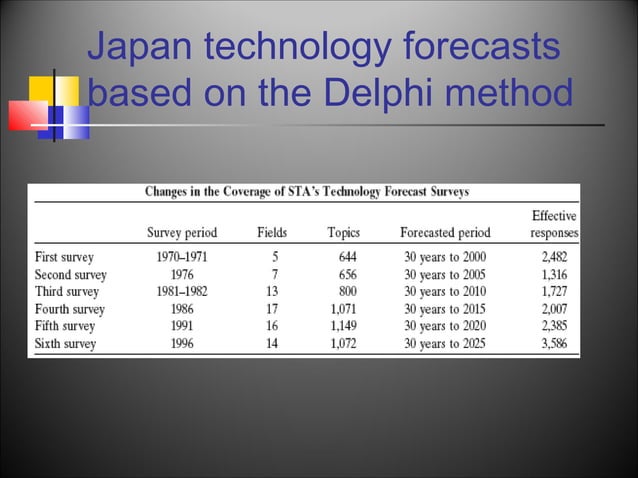 Japan technology forecasts based on the Delphi method

Changes in the Coverage of STA's Technology Forecast Surveys

| | Survey period | Fields | Topics | Forecasted period | Effective responses |
|---|---|---|---|---|---|
| First survey | 1970–1971 | 5 | 644 | 30 years to 2000 | 2,482 |
| Second survey | 1976 | 7 | 656 | 30 years to 2005 | 1,316 |
| Third survey | 1981–1982 | 13 | 800 | 30 years to 2010 | 1,727 |
| Fourth survey | 1986 | 17 | 1,071 | 30 years to 2015 | 2,007 |
| Fifth survey | 1991 | 16 | 1,149 | 30 years to 2020 | 2,385 |
| Sixth survey | 1996 | 14 | 1,072 | 30 years to 2025 | 3,586 |